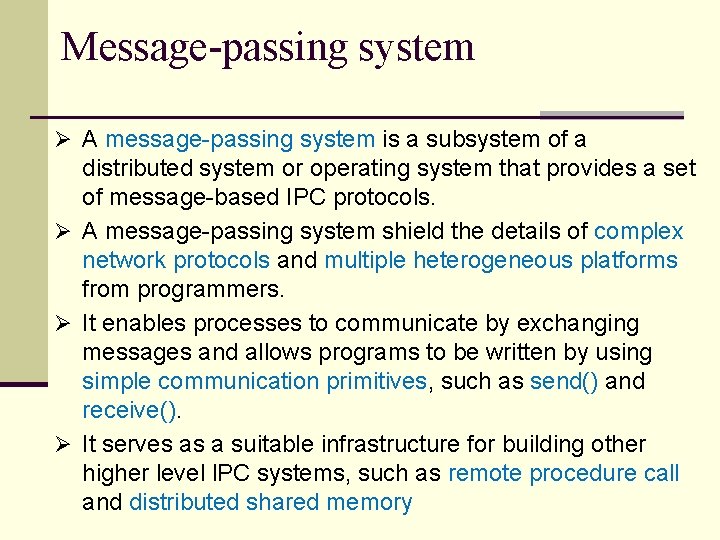 Message-passing system

➢ A message-passing system is a subsystem of a distributed system or operating system that provides a set of message-based IPC protocols.

➢ A message-passing system shield the details of complex network protocols and multiple heterogeneous platforms from programmers.

➢ It enables processes to communicate by exchanging messages and allows programs to be written by using simple communication primitives, such as send() and receive().

➢ It serves as a suitable infrastructure for building other higher level IPC systems, such as remote procedure call and distributed shared memory